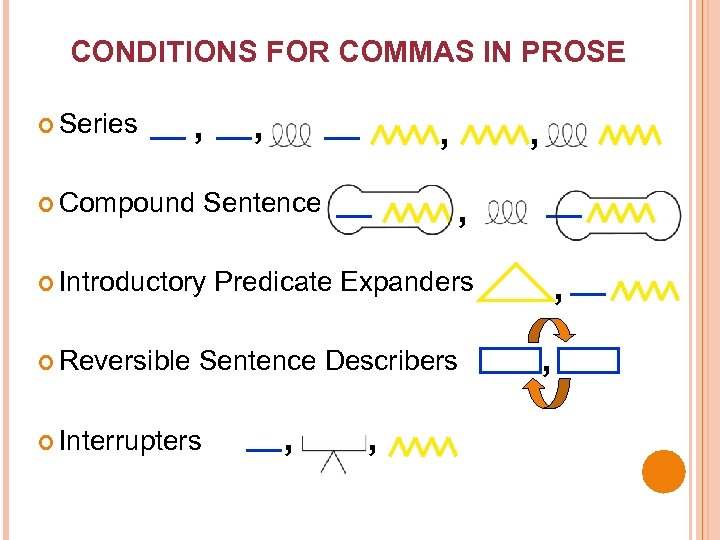 CONDITIONS FOR COMMAS IN PROSE

Series , , , ,

Compound Sentence ,

Introductory Predicate Expanders ,

Reversible Sentence Describers ,

Interrupters , ,